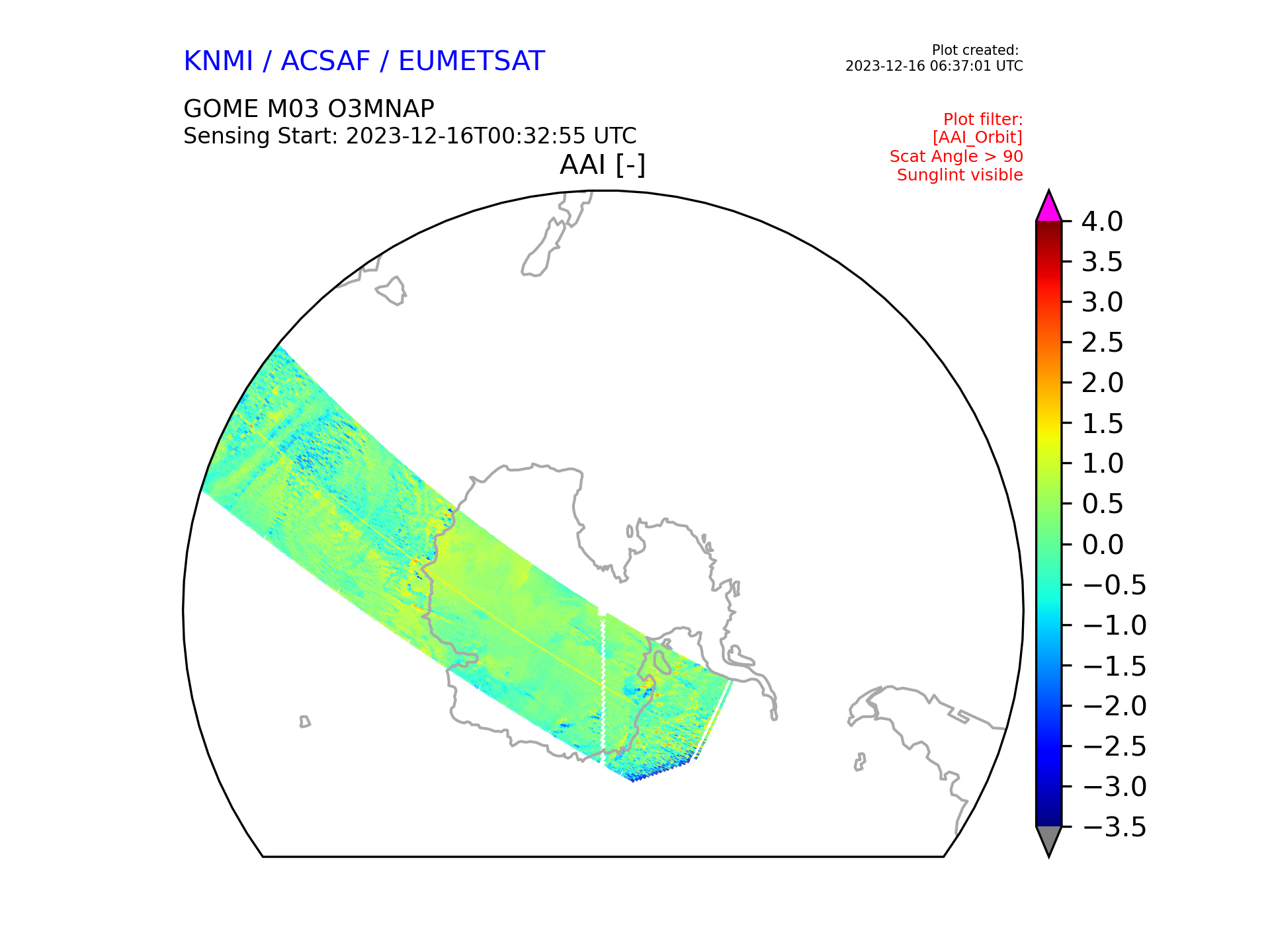 KNMI / ACSAF / EUMETSAT

Plot created:
2023-12-16 06:37:01 UTC

GOME M03 O3MNAP
Sensing Start: 2023-12-16T00:32:55 UTC

Plot filter:
[AAI_Orbit]
Scat Angle > 90
Sunglint visible

AAI [-]

4.0
3.5
3.0
2.5
2.0
1.5
1.0
0.5
0.0
−0.5
−1.0
−1.5
−2.0
−2.5
−3.0
−3.5